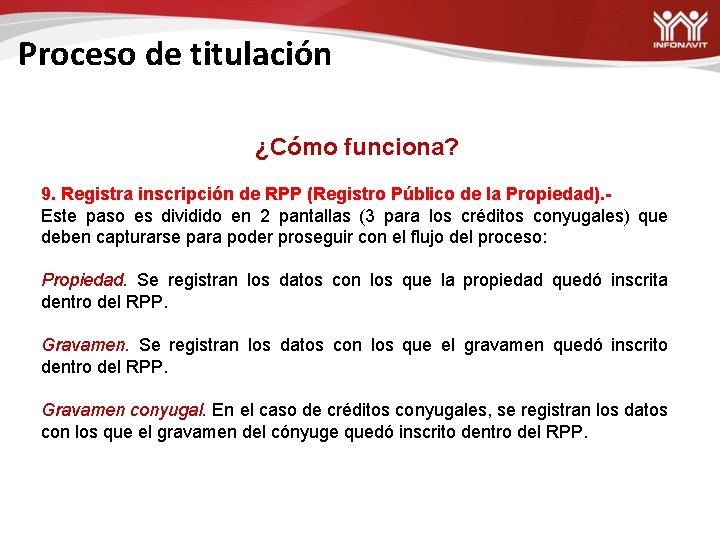 INFONAVIT

Proceso de titulación

¿Cómo funciona?

9. Registra inscripción de RPP (Registro Público de la Propiedad).-
Este paso es dividido en 2 pantallas (3 para los créditos conyugales) que deben capturarse para poder proseguir con el flujo del proceso:

Propiedad. Se registran los datos con los que la propiedad quedó inscrita dentro del RPP.

Gravamen. Se registran los datos con los que el gravamen quedó inscrito dentro del RPP.

Gravamen conyugal. En el caso de créditos conyugales, se registran los datos con los que el gravamen del cónyuge quedó inscrito dentro del RPP.